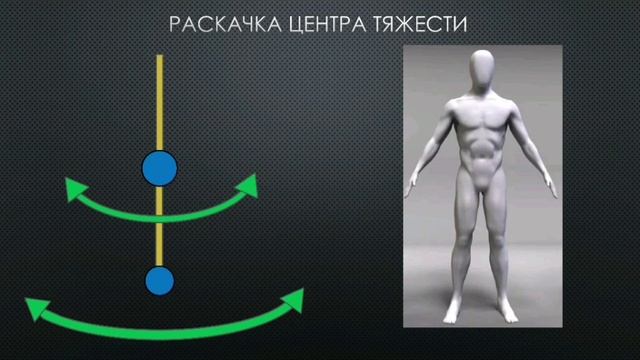 РАСКАЧКА ЦЕНТРА ТЯЖЕСТИ